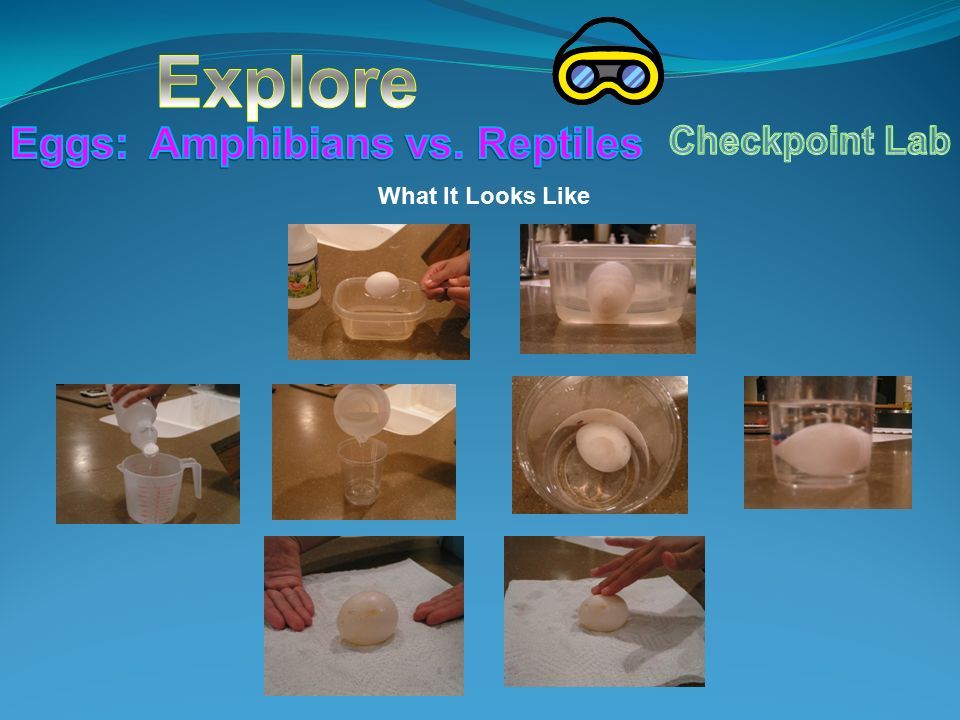 Explore

Eggs: Amphibians vs. Reptiles

Checkpoint Lab

What It Looks Like